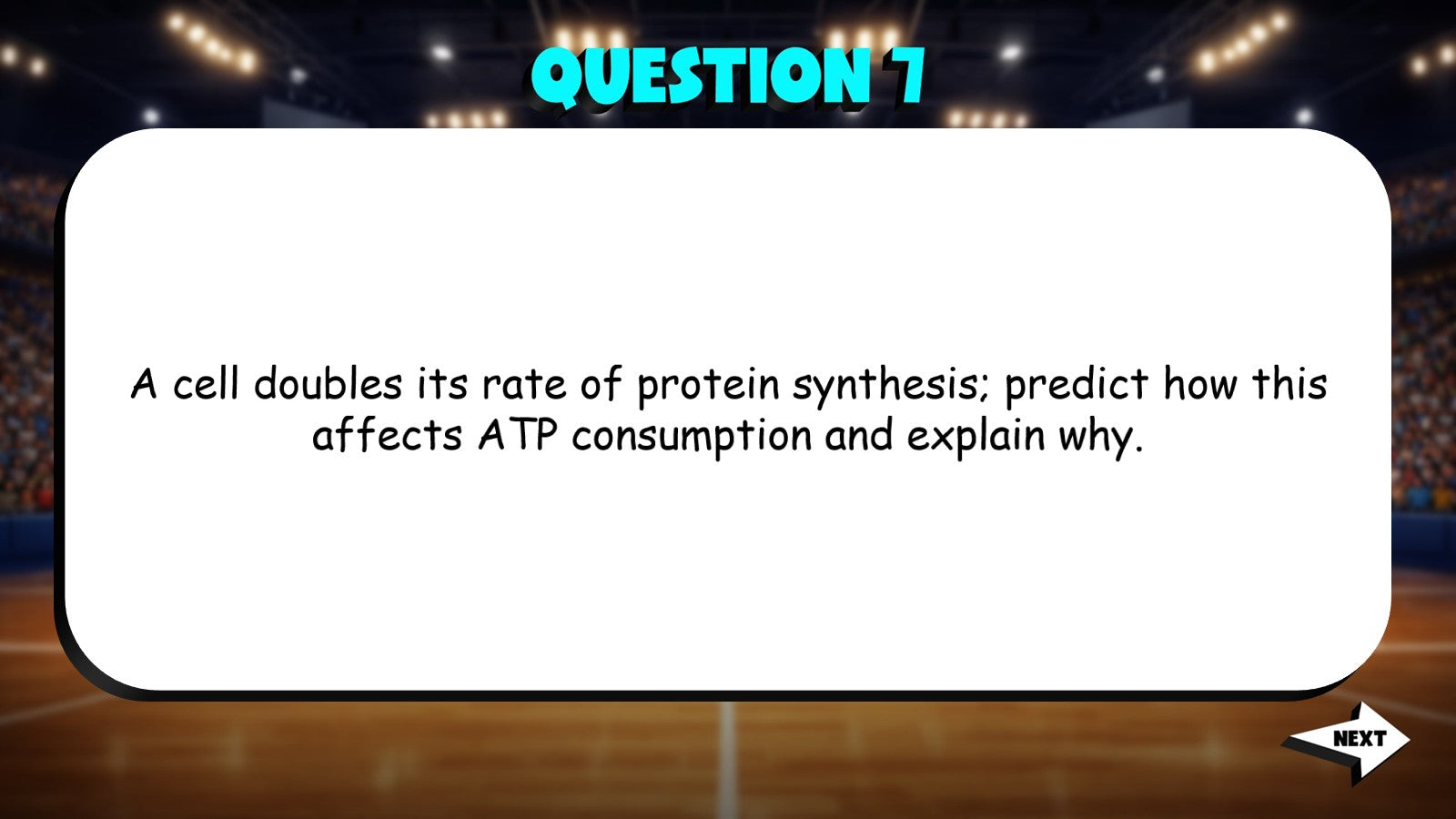 QUESTION 7

A cell doubles its rate of protein synthesis; predict how this affects ATP consumption and explain why.

NEXT